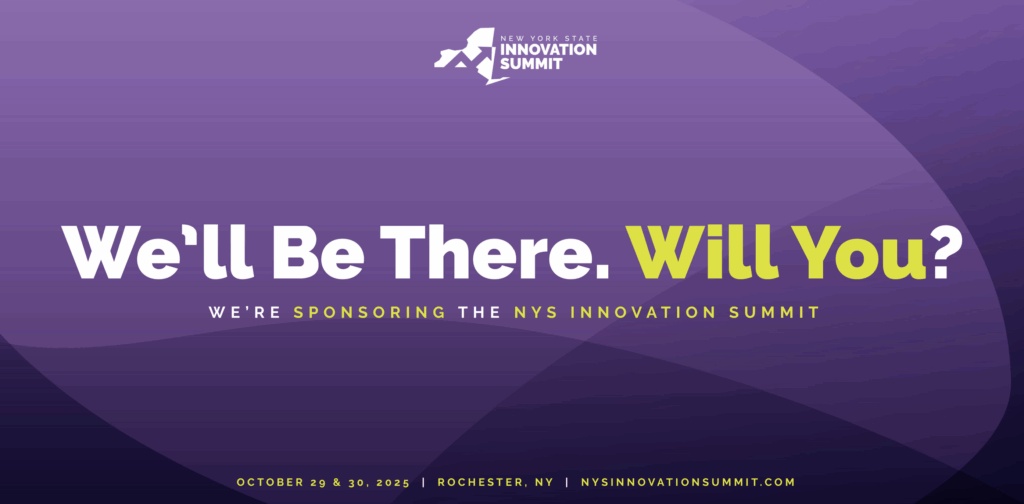 NEW YORK STATE
INNOVATION
SUMMIT

We'll Be There. Will You?

WE'RE SPONSORING THE NYS INNOVATION SUMMIT

OCTOBER 29 & 30, 2025 | ROCHESTER, NY | NYSINNOVATIONSUMMIT.COM